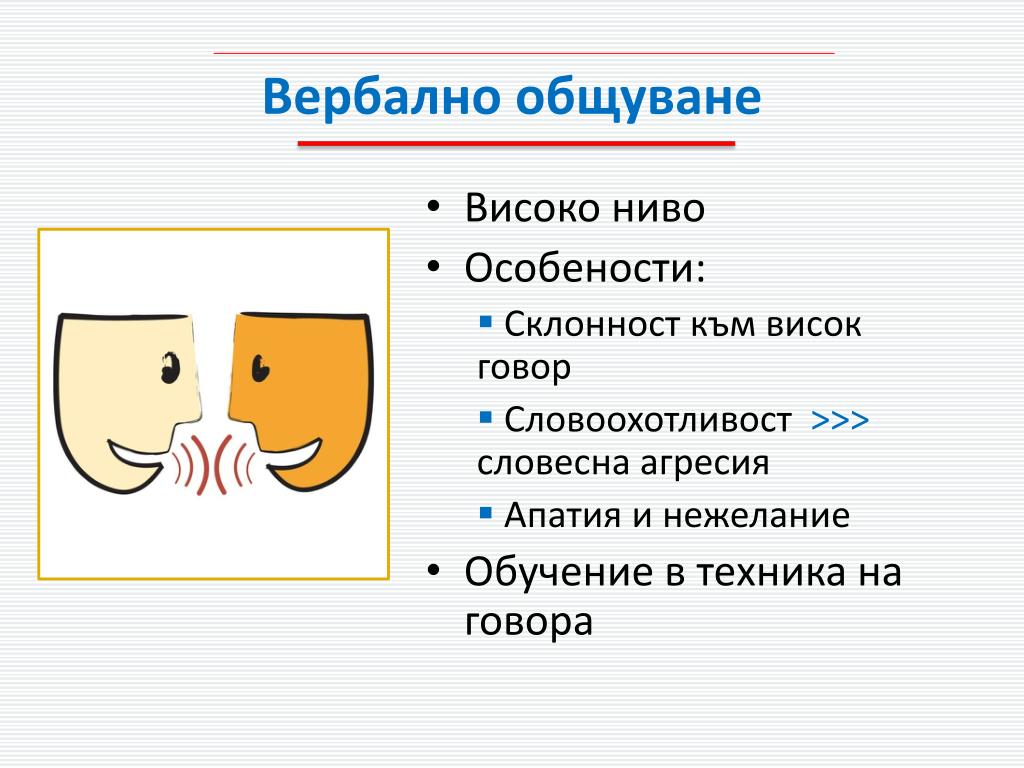 Вербално общуване

• Високо ниво
• Особености:
  ▪ Склонност към висок говор
  ▪ Словоохотливост >>> словесна агресия
  ▪ Апатия и нежелание
• Обучение в техника на говора